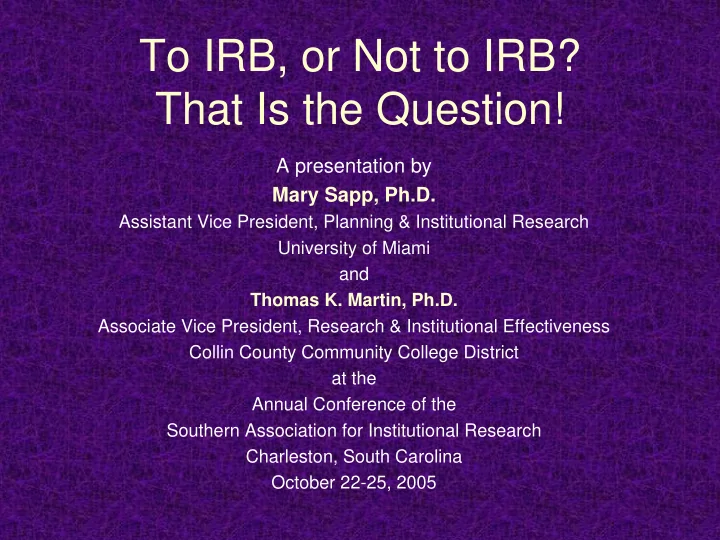 To IRB, or Not to IRB?
That Is the Question!

A presentation by
Mary Sapp, Ph.D.
Assistant Vice President, Planning & Institutional Research
University of Miami
and
Thomas K. Martin, Ph.D.
Associate Vice President, Research & Institutional Effectiveness
Collin County Community College District
at the
Annual Conference of the
Southern Association for Institutional Research
Charleston, South Carolina
October 22-25, 2005